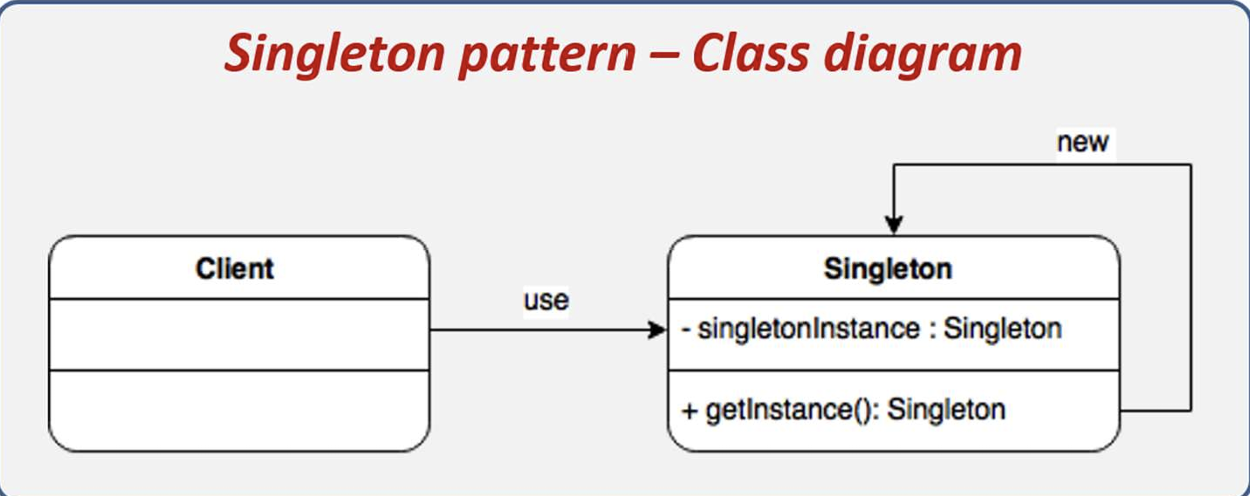 Singleton pattern – Class diagram

new

Client

use

Singleton

- singletonInstance : Singleton

+ getInstance(): Singleton